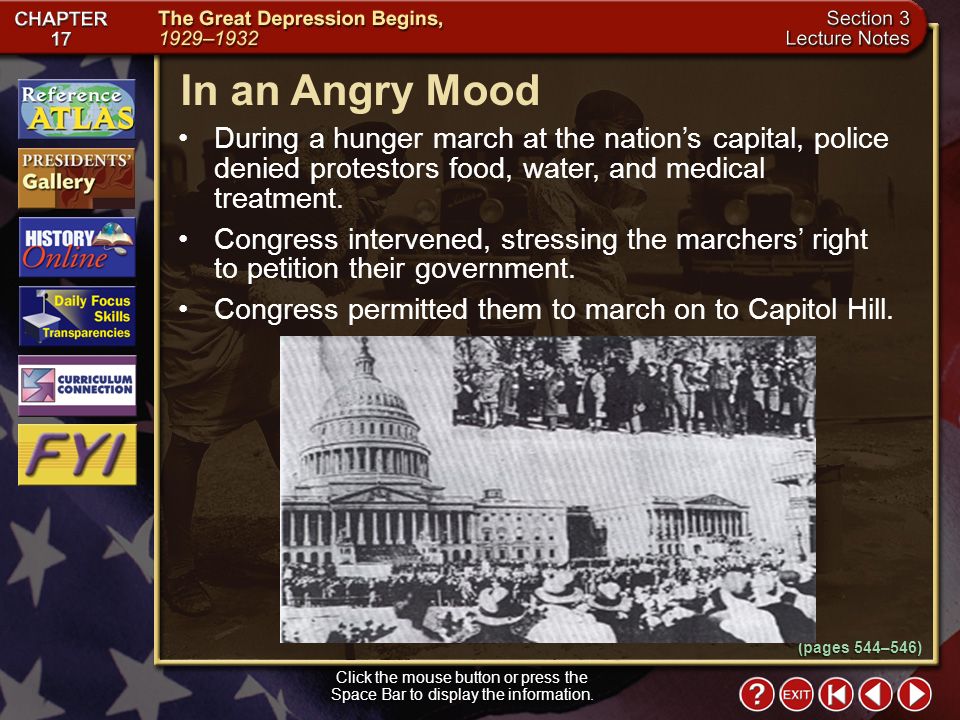 CHAPTER 17

The Great Depression Begins, 1929–1932

Section 3 Lecture Notes

Reference ATLAS

PRESIDENTS' Gallery

HISTORY Online

Daily Focus Skills Transparencies

CURRICULUM CONNECTION

FYI

In an Angry Mood

• During a hunger march at the nation's capital, police denied protestors food, water, and medical treatment.

• Congress intervened, stressing the marchers' right to petition their government.

• Congress permitted them to march on to Capitol Hill.

(pages 544–546)

Click the mouse button or press the Space Bar to display the information.

?

EXIT